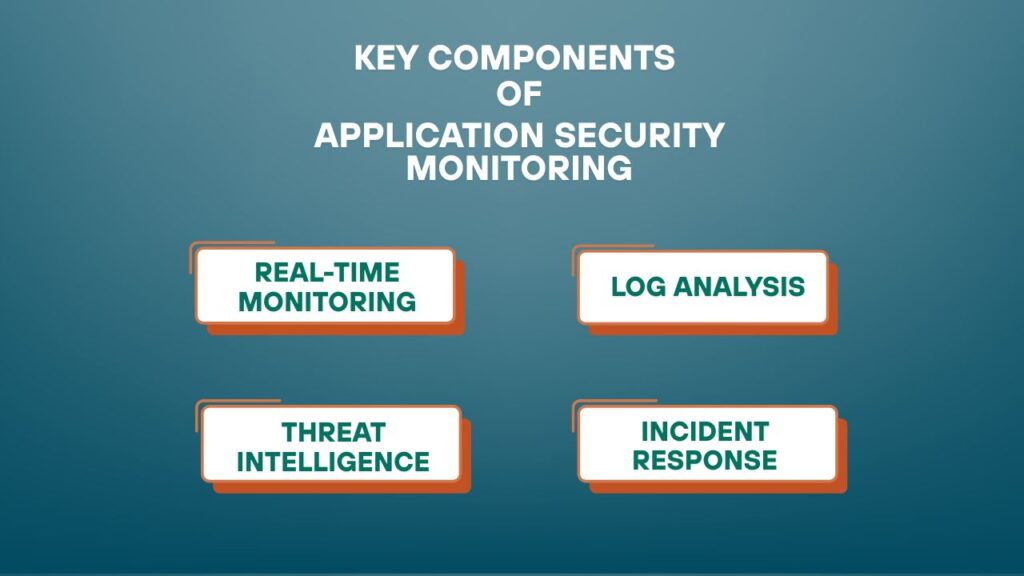 KEY COMPONENTS OF APPLICATION SECURITY MONITORING

REAL-TIME MONITORING

LOG ANALYSIS

THREAT INTELLIGENCE

INCIDENT RESPONSE